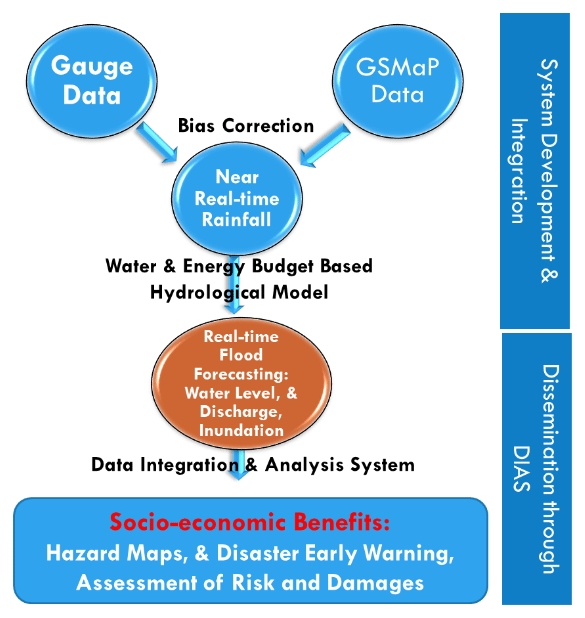 Gauge Data

GSMaP Data

Bias Correction

Near Real-time Rainfall

Water & Energy Budget Based Hydrological Model

Real-time Flood Forecasting: Water Level, & Discharge, Inundation

Data Integration & Analysis System

Socio-economic Benefits:
Hazard Maps, & Disaster Early Warning, Assessment of Risk and Damages

System Development & Integration

Dissemination through DIAS